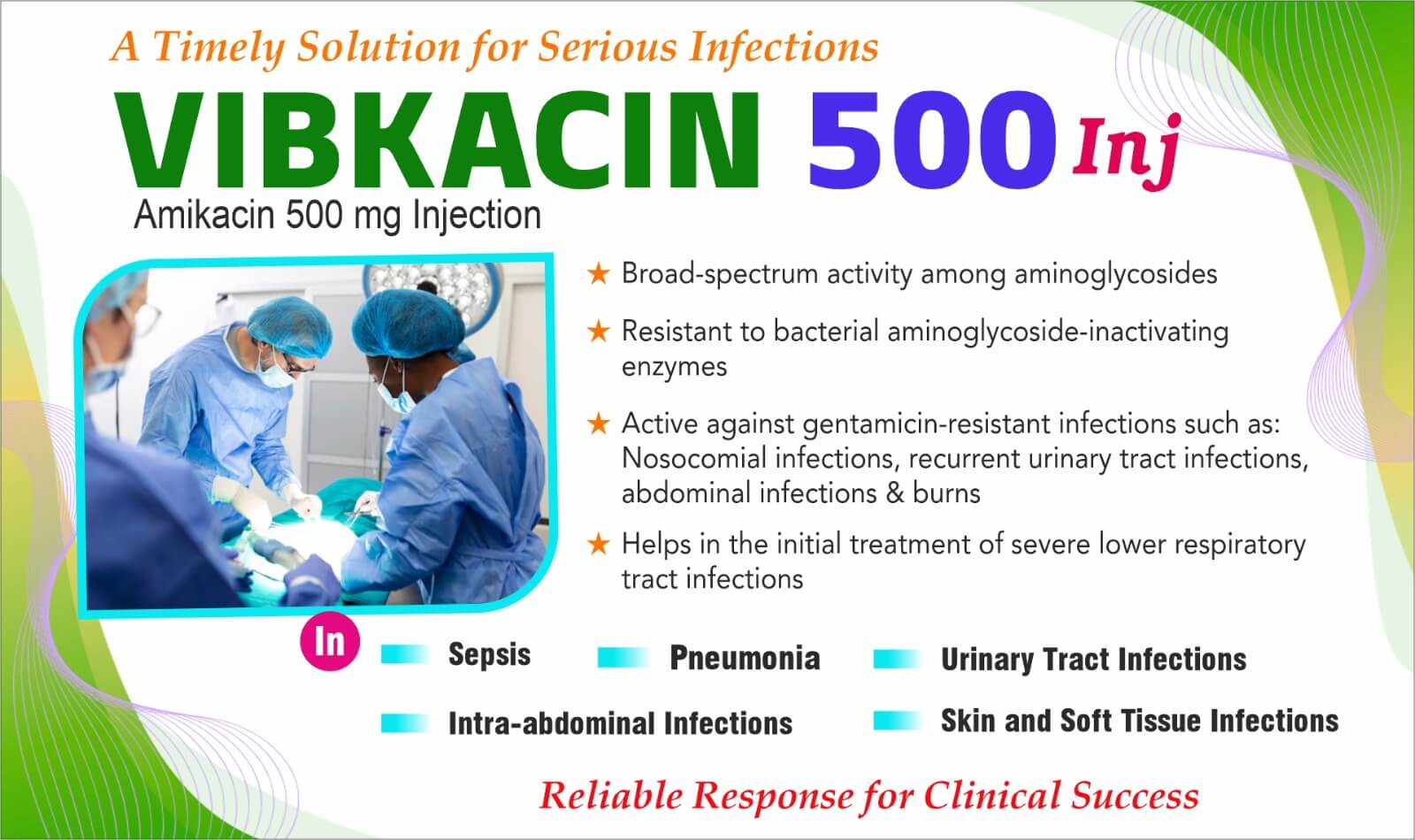 A Timely Solution for Serious Infections

VIBKACIN 500 Inj

Amikacin 500 mg Injection

★ Broad-spectrum activity among aminoglycosides

★ Resistant to bacterial aminoglycoside-inactivating enzymes

★ Active against gentamicin-resistant infections such as: Nosocomial infections, recurrent urinary tract infections, abdominal infections & burns

★ Helps in the initial treatment of severe lower respiratory tract infections

In

Sepsis

Pneumonia

Urinary Tract Infections

Intra-abdominal Infections

Skin and Soft Tissue Infections

Reliable Response for Clinical Success